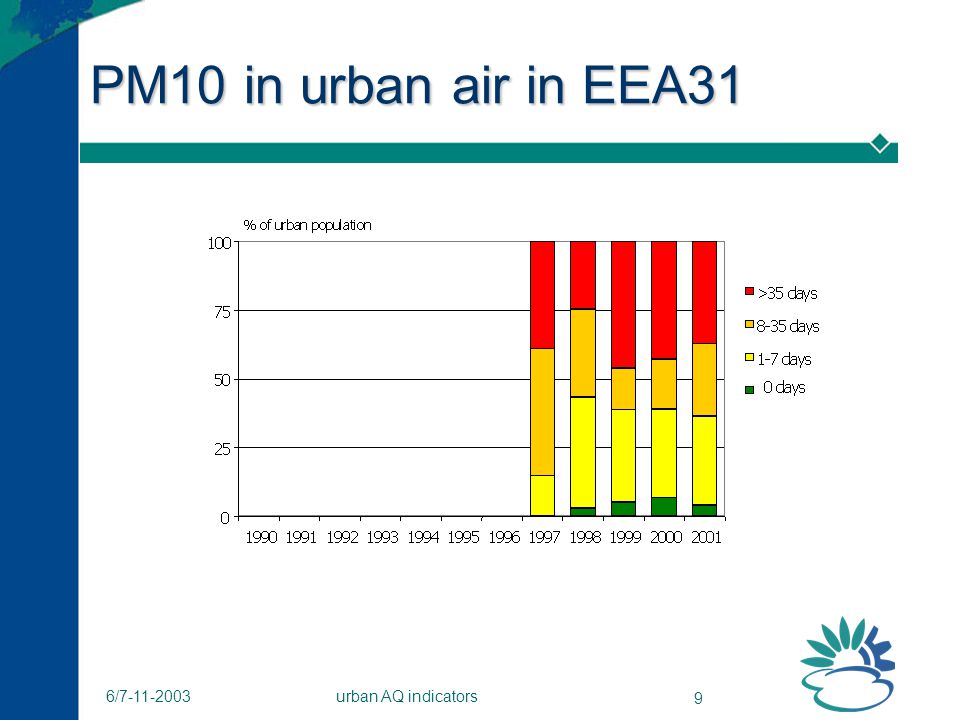 PM10 in urban air in EEA31

% of urban population

100
75
50
25
0

1990 1991 1992 1993 1994 1995 1996 1997 1998 1999 2000 2001

>35 days
8-35 days
1-7 days
0 days

6/7-11-2003

urban AQ indicators

9